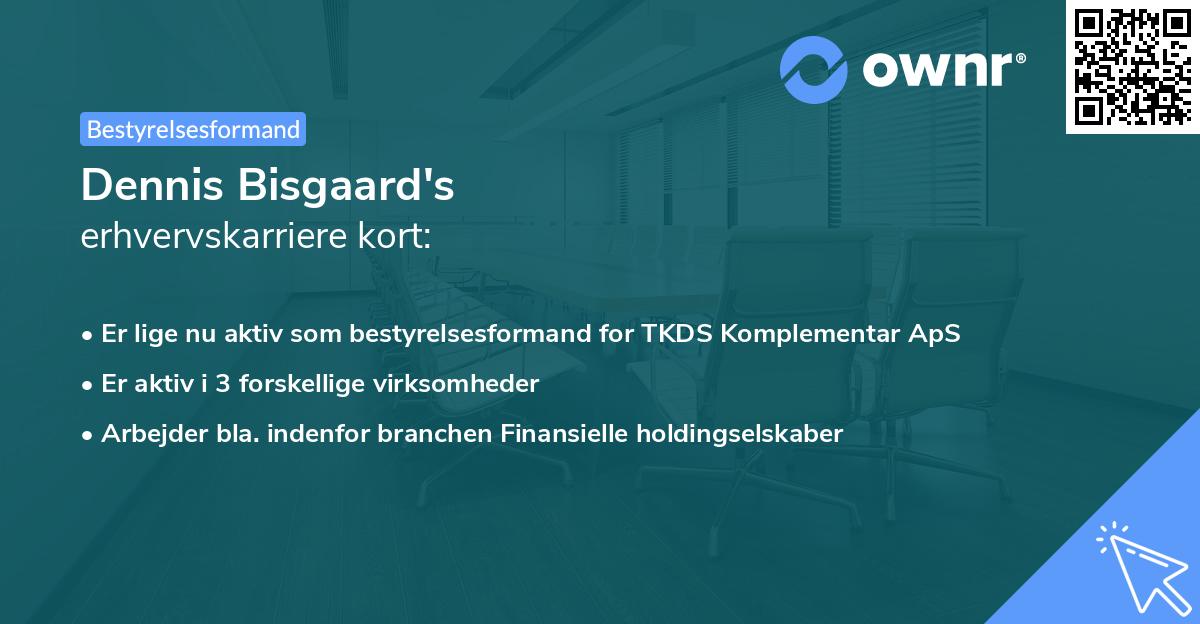 ownr®

Bestyrelsesformand

Dennis Bisgaard's
erhvervskarriere kort:

• Er lige nu aktiv som bestyrelsesformand for TKDS Komplementar ApS
• Er aktiv i 3 forskellige virksomheder
• Arbejder bla. indenfor branchen Finansielle holdingselskaber